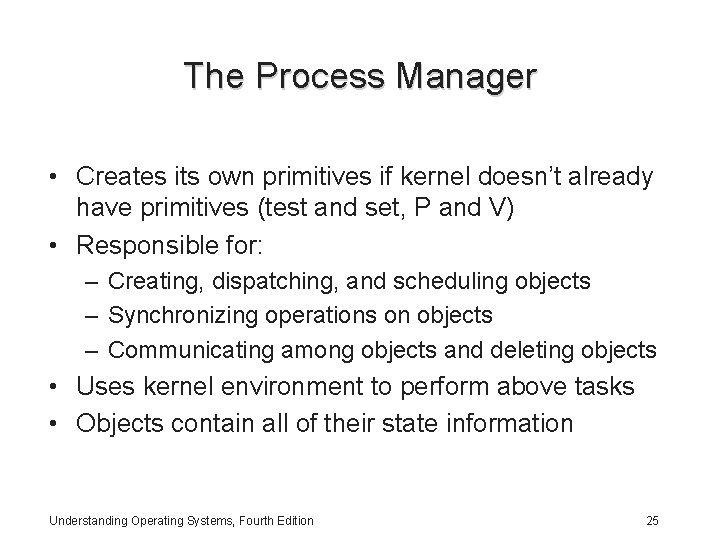 The Process Manager

• Creates its own primitives if kernel doesn't already have primitives (test and set, P and V)
• Responsible for:
– Creating, dispatching, and scheduling objects
– Synchronizing operations on objects
– Communicating among objects and deleting objects
• Uses kernel environment to perform above tasks
• Objects contain all of their state information

Understanding Operating Systems, Fourth Edition

25